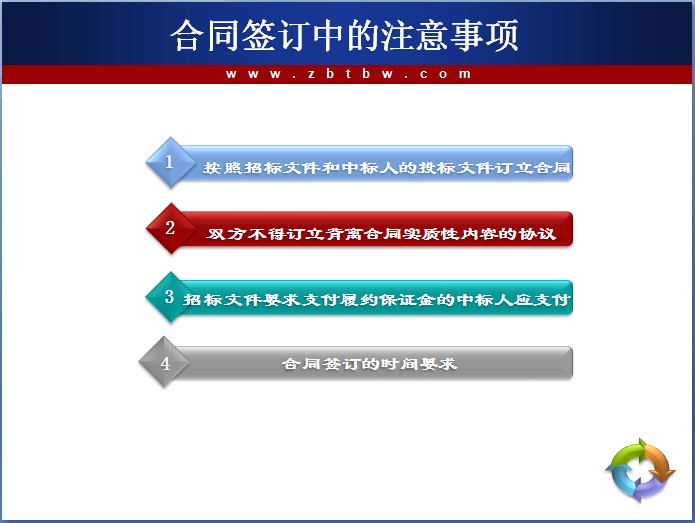 合同签订中的注意事项

www.zbtbw.com

1 按照招标文件和中标人的投标文件订立合同

2 双方不得订立背离合同实质性内容的协议

3 招标文件要求支付履约保证金的中标人应支付

4 合同签订的时间要求